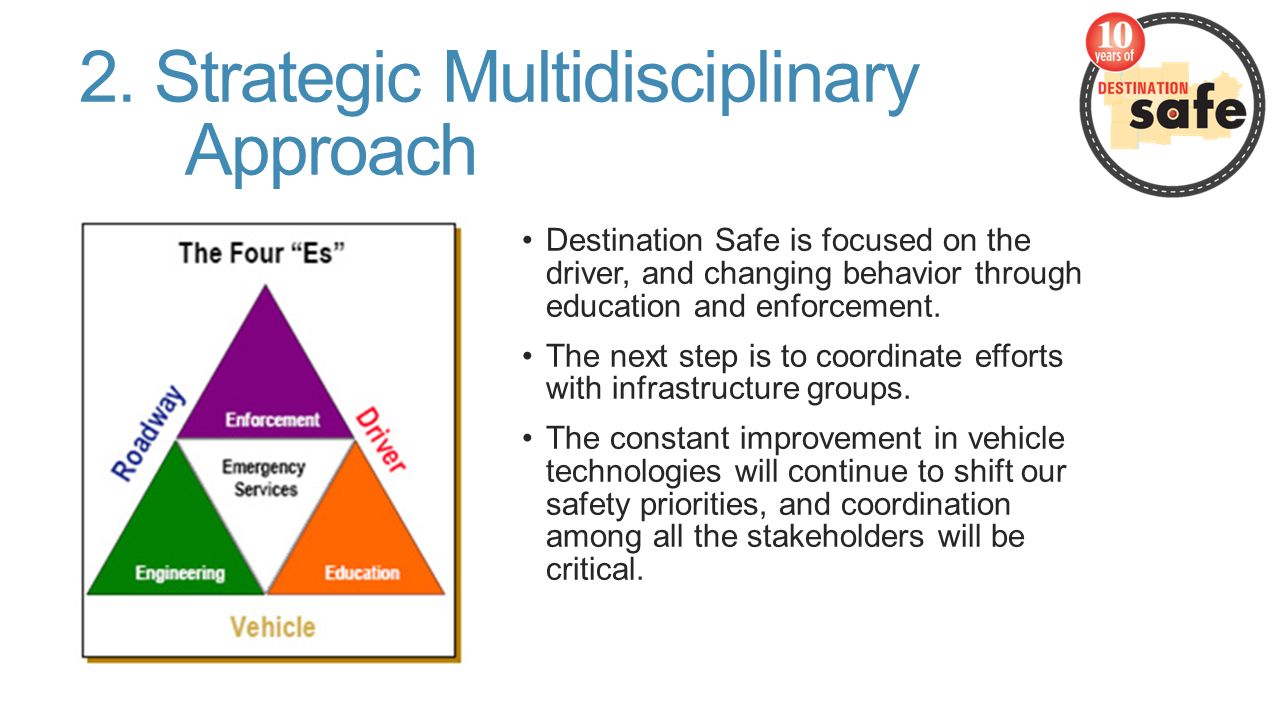 2. Strategic Multidisciplinary Approach

10 years of DESTINATION safe

The Four "Es"

Roadway

Driver

Enforcement

Emergency Services

Engineering

Education

Vehicle

• Destination Safe is focused on the driver, and changing behavior through education and enforcement.

• The next step is to coordinate efforts with infrastructure groups.

• The constant improvement in vehicle technologies will continue to shift our safety priorities, and coordination among all the stakeholders will be critical.